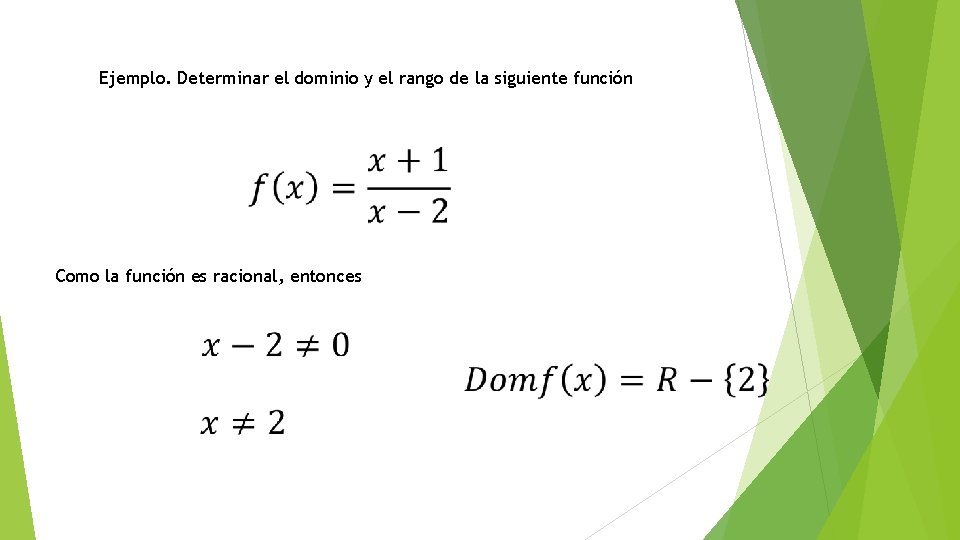 Ejemplo. Determinar el dominio y el rango de la siguiente función

$f(x) = \frac{x+1}{x-2}$

Como la función es racional, entonces

$x - 2 \neq 0$

$x \neq 2$

$Domf(x) = R - \{2\}$